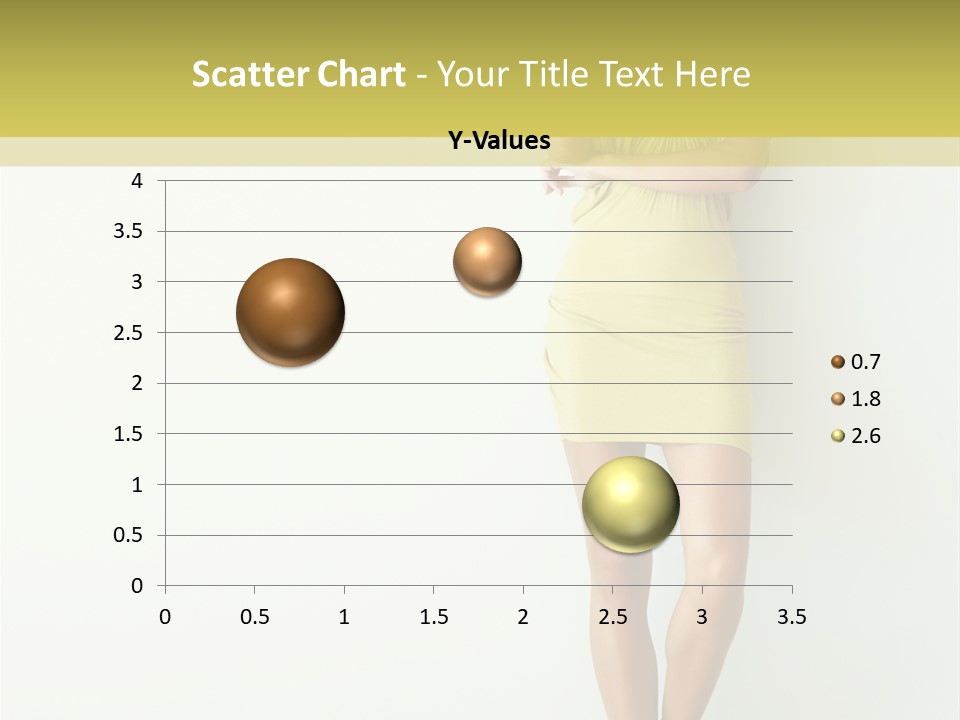 Scatter Chart - Your Title Text Here

Y-Values

4
3.5
3
2.5
2
1.5
1
0.5
0

0 0.5 1 1.5 2 2.5 3 3.5

0.7
1.8
2.6